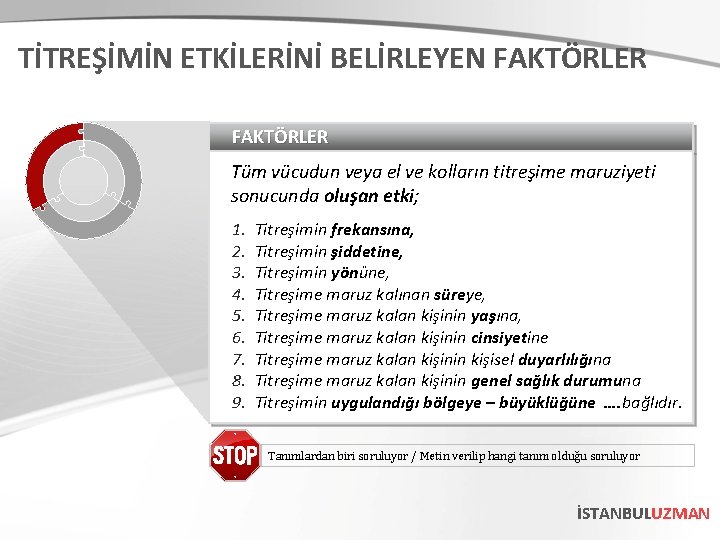 TİTREŞİMİN ETKİLERİNİ BELİRLEYEN FAKTÖRLER

FAKTÖRLER

Tüm vücudun veya el ve kolların titreşime maruziyeti sonucunda oluşan etki;

1. Titreşimin frekansına,
2. Titreşimin şiddetine,
3. Titreşimin yönüne,
4. Titreşime maruz kalınan süreye,
5. Titreşime maruz kalan kişinin yaşına,
6. Titreşime maruz kalan kişinin cinsiyetine
7. Titreşime maruz kalan kişinin kişisel duyarlılığına
8. Titreşime maruz kalan kişinin genel sağlık durumuna
9. Titreşimin uygulandığı bölgeye – büyüklüğüne ....bağlıdır.

STOP

Tanımlardan biri soruluyor / Metin verilip hangi tanım olduğu soruluyor

İSTANBULUZMAN